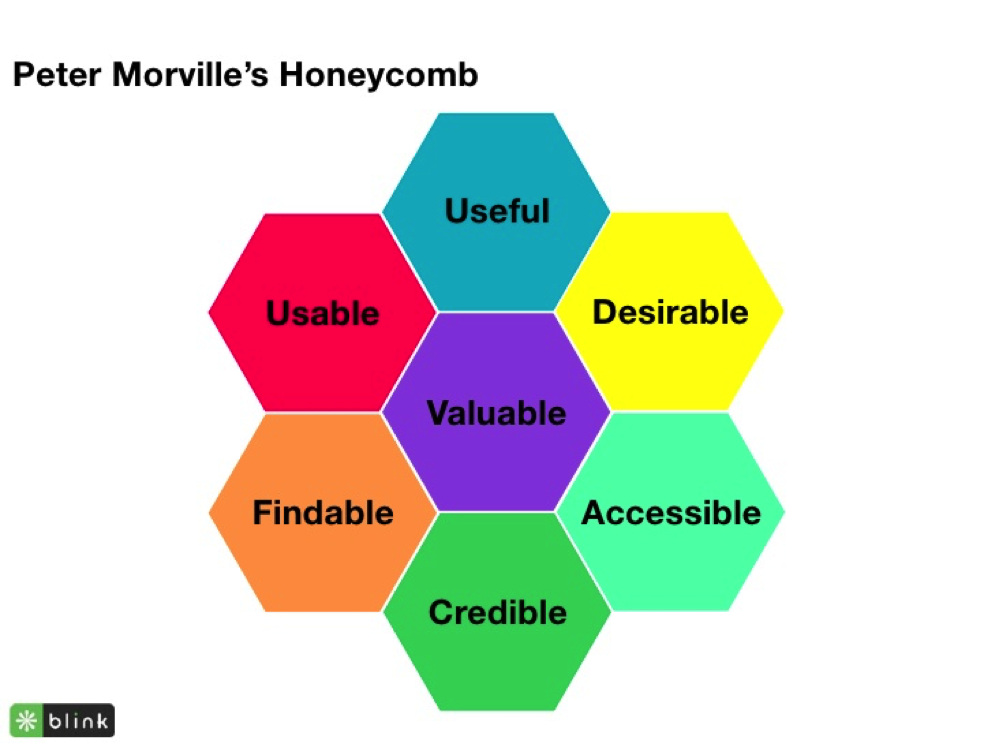 Peter Morville's Honeycomb

Useful

Usable

Desirable

Valuable

Findable

Accessible

Credible

blink